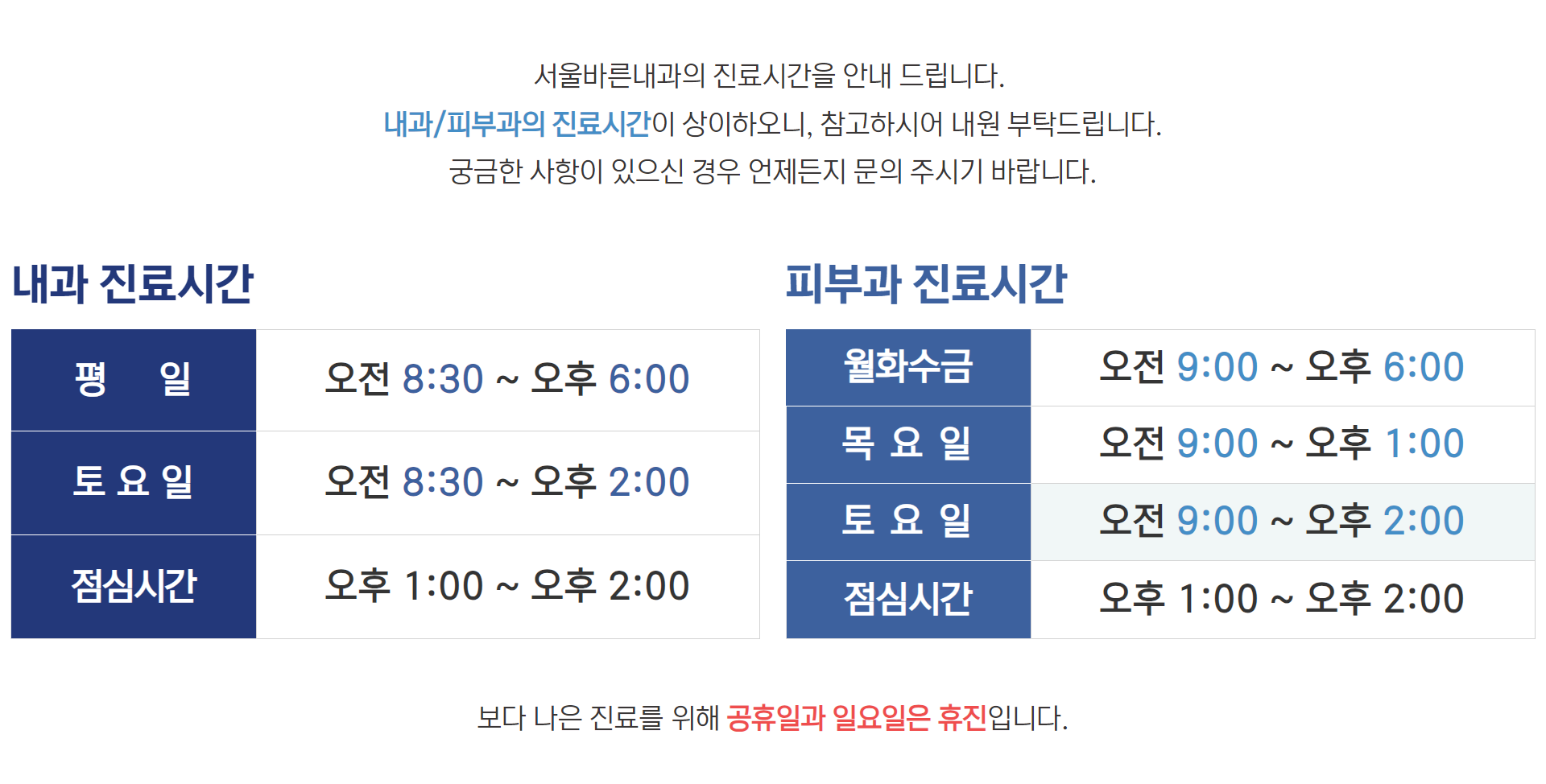 서울바른내과의 진료시간을 안내 드립니다.
내과/피부과의 진료시간이 상이하오니, 참고하시어 내원 부탁드립니다.
궁금한 사항이 있으신 경우 언제든지 문의 주시기 바랍니다.

내과 진료시간

| 평 일 | 오전 8:30 ~ 오후 6:00 |
|---|---|
| 토 요 일 | 오전 8:30 ~ 오후 2:00 |
| 점심시간 | 오후 1:00 ~ 오후 2:00 |

피부과 진료시간

| 월화수금 | 오전 9:00 ~ 오후 6:00 |
|---|---|
| 목 요 일 | 오전 9:00 ~ 오후 1:00 |
| 토 요 일 | 오전 9:00 ~ 오후 2:00 |
| 점심시간 | 오후 1:00 ~ 오후 2:00 |

보다 나은 진료를 위해 공휴일과 일요일은 휴진입니다.